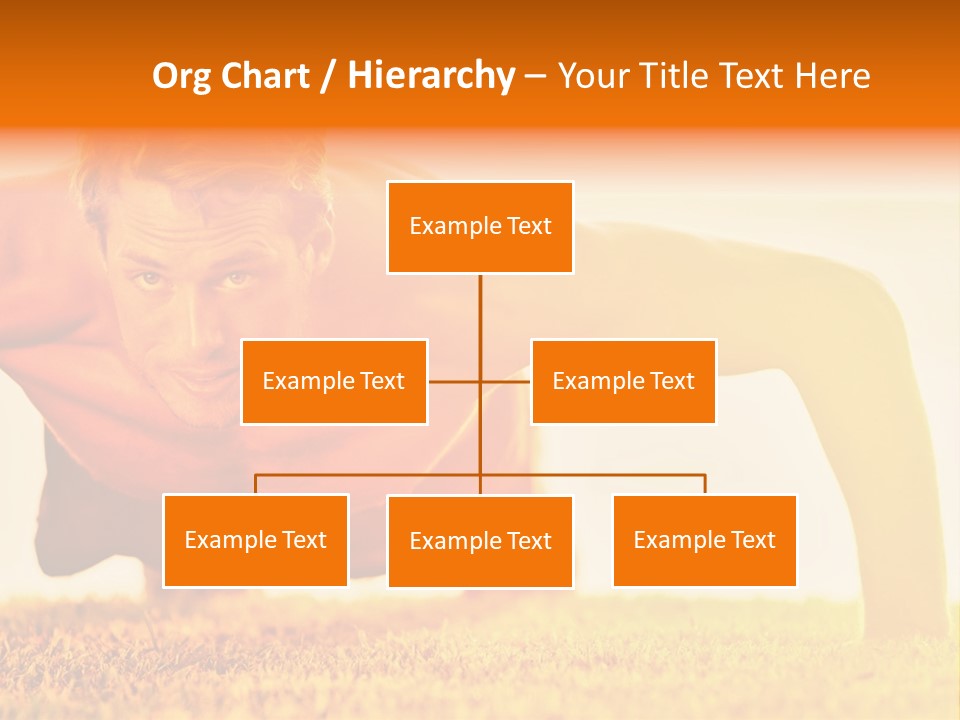 Org Chart / Hierarchy – Your Title Text Here

Example Text

Example Text

Example Text

Example Text

Example Text

Example Text